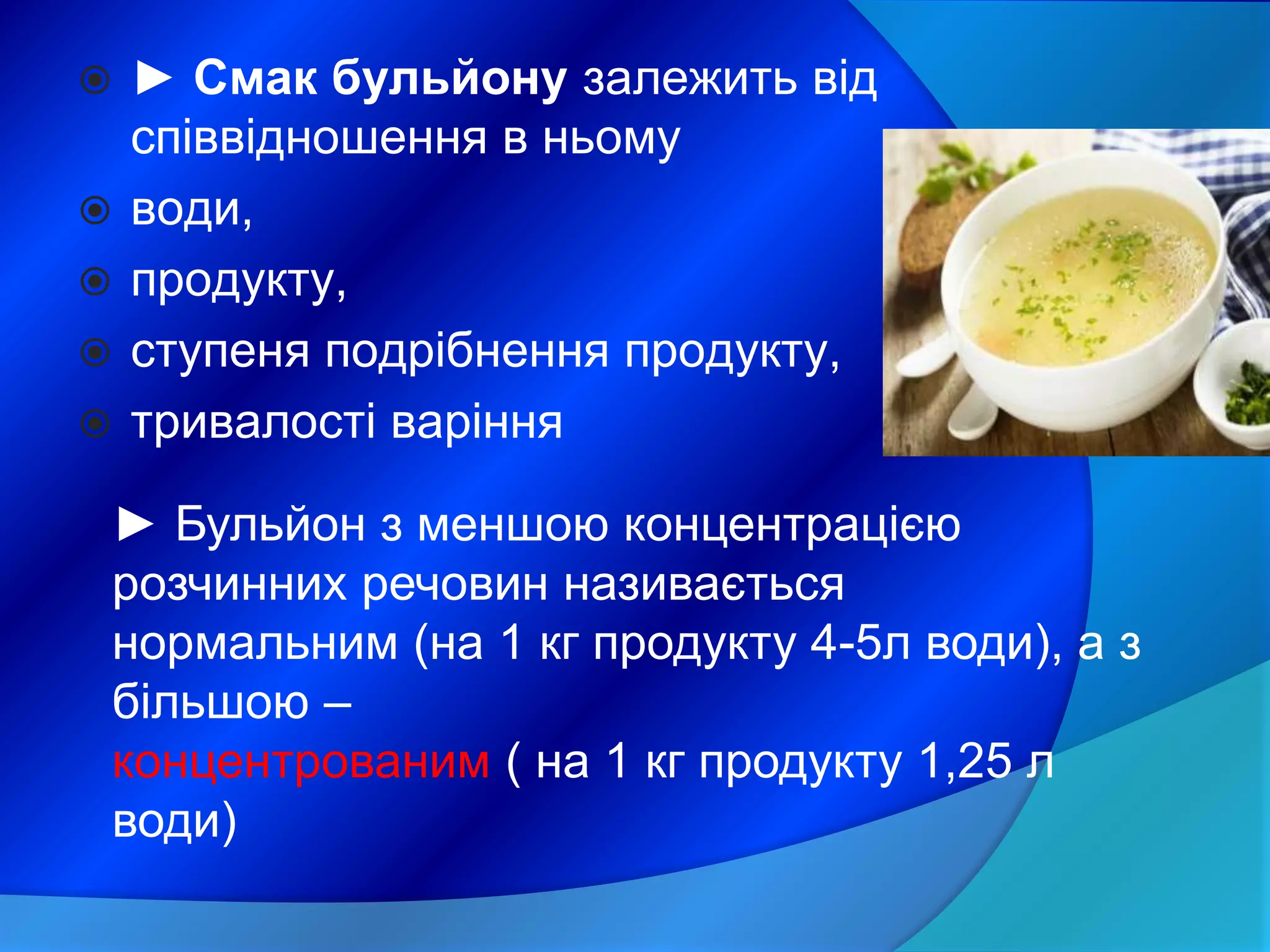 ► Смак бульйону залежить від співвідношення в ньому

води,

продукту,

ступеня подрібнення продукту,

тривалості варіння

► Бульйон з меншою концентрацією розчинних речовин називається нормальним (на 1 кг продукту 4-5л води), а з більшою –
концентрованим ( на 1 кг продукту 1,25 л води)